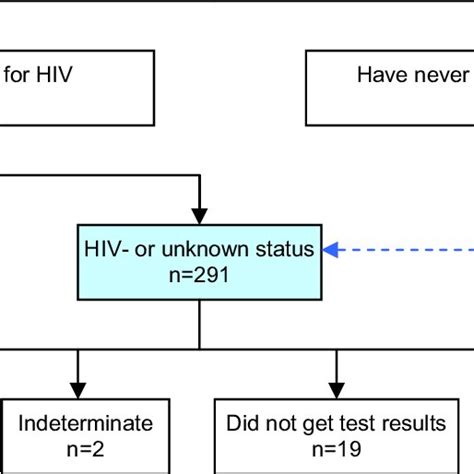 for HIV

Have never

HIV- or unknown status
n=291

Indeterminate
n=2

Did not get test results
n=19